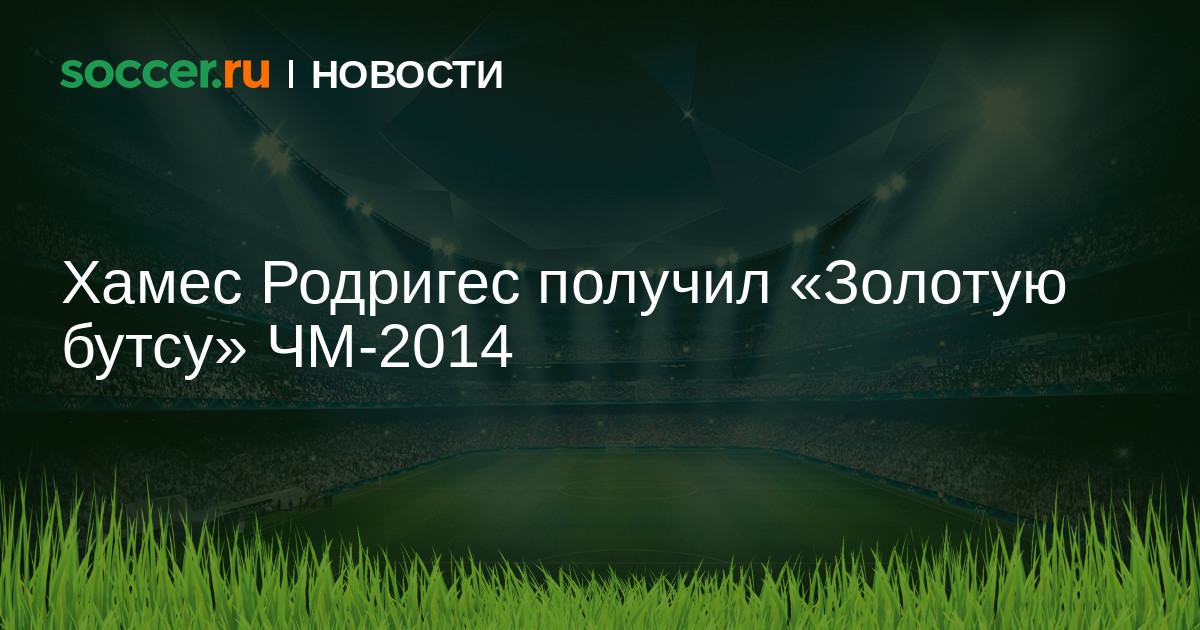 soccer.ru | НОВОСТИ

Хамес Родригес получил «Золотую бутсу» ЧМ-2014